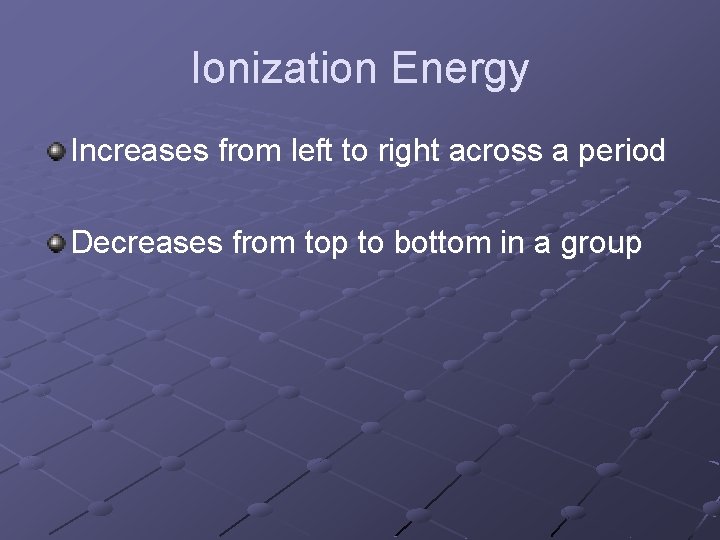 Ionization Energy

Increases from left to right across a period

Decreases from top to bottom in a group